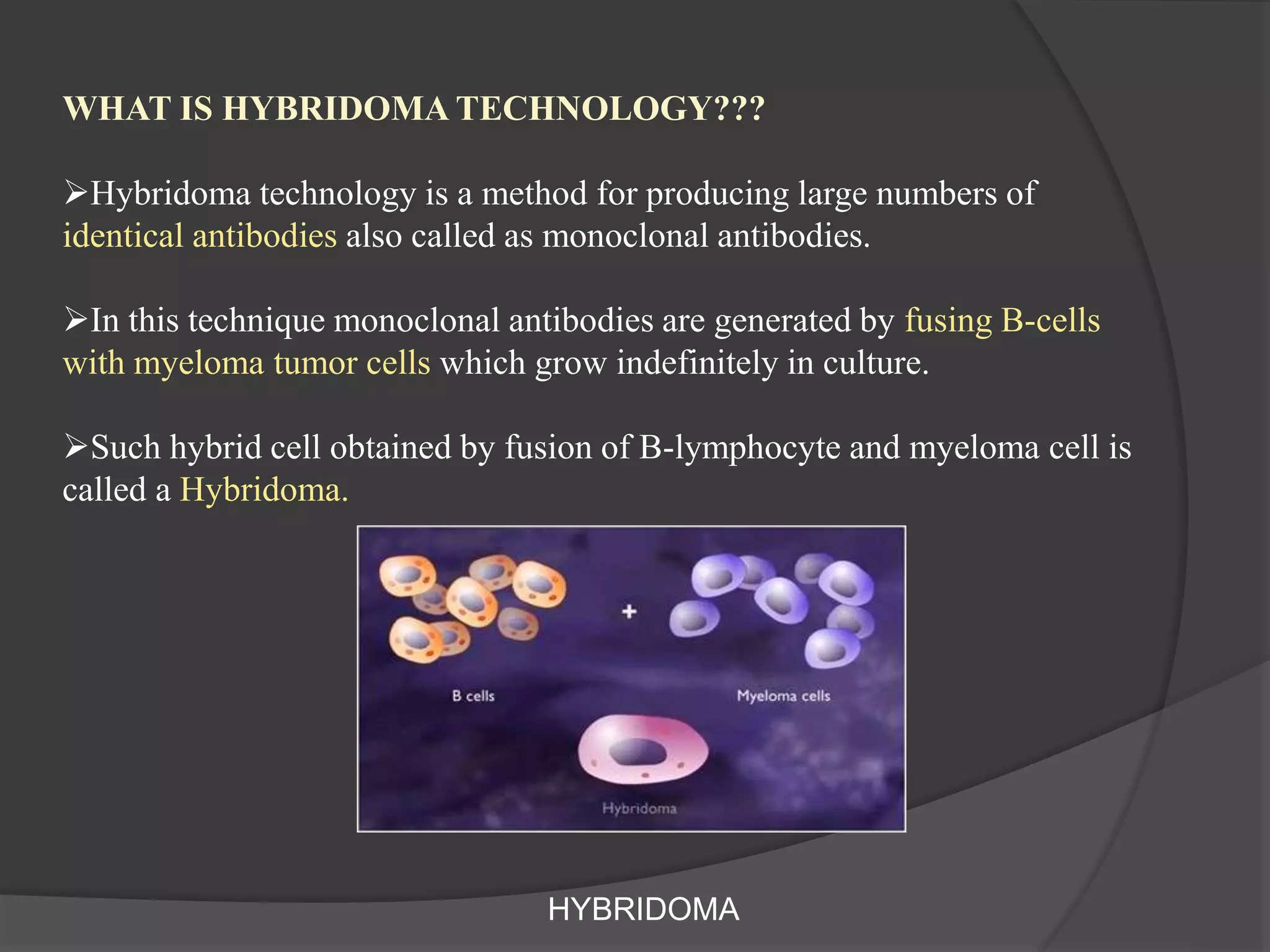 WHAT IS HYBRIDOMA TECHNOLOGY???

➢Hybridoma technology is a method for producing large numbers of identical antibodies also called as monoclonal antibodies.

➢In this technique monoclonal antibodies are generated by fusing B-cells with myeloma tumor cells which grow indefinitely in culture.

➢Such hybrid cell obtained by fusion of B-lymphocyte and myeloma cell is called a Hybridoma.

+

B cells

Myeloma cells

Hybridoma

HYBRIDOMA